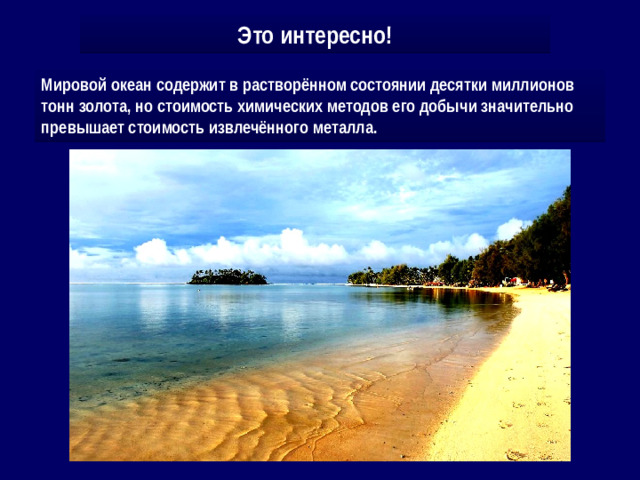 Это интересно!

Мировой океан содержит в растворённом состоянии десятки миллионов тонн золота, но стоимость химических методов его добычи значительно превышает стоимость извлечённого металла.